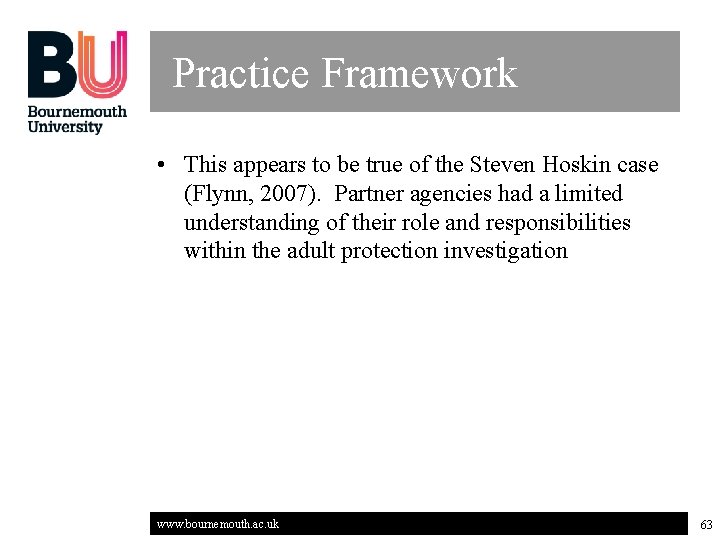 BU
Bournemouth University

Practice Framework

• This appears to be true of the Steven Hoskin case (Flynn, 2007). Partner agencies had a limited understanding of their role and responsibilities within the adult protection investigation

www.bournemouth.ac.uk

63